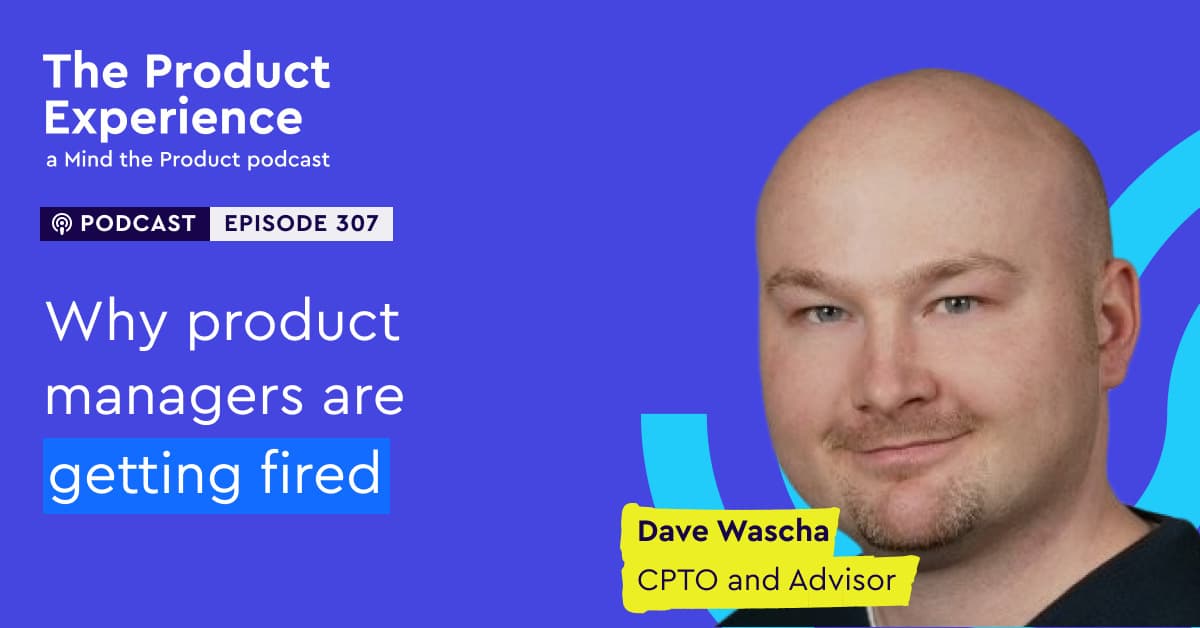 The Product Experience
a Mind the Product podcast

PODCAST EPISODE 307

Why product managers are getting fired

Dave Wascha
CPTO and Advisor